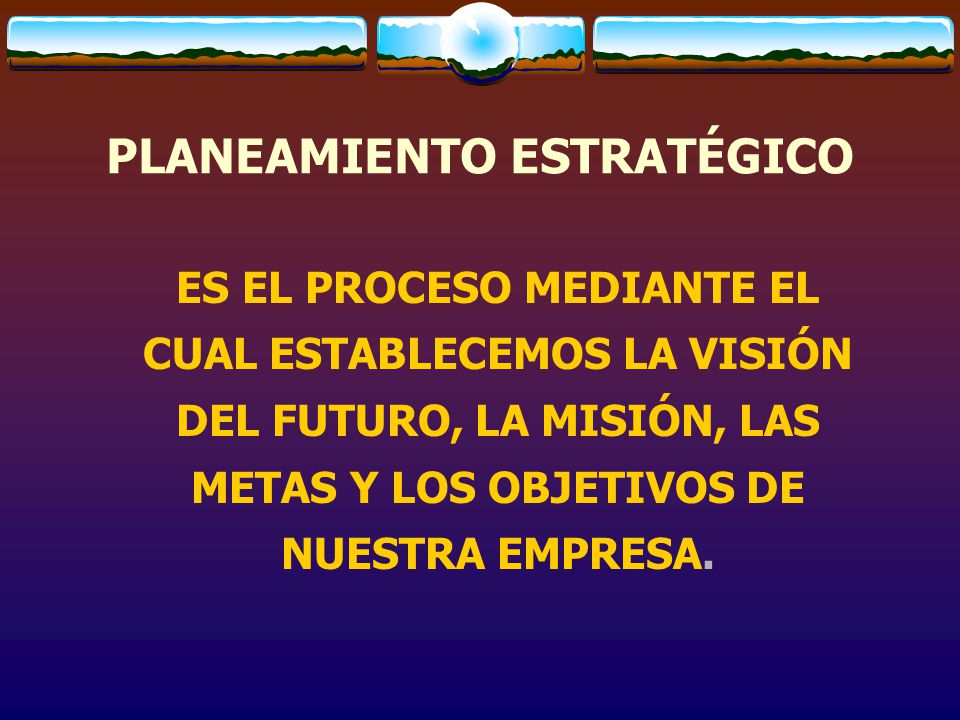 PLANEAMIENTO ESTRATÉGICO

ES EL PROCESO MEDIANTE EL CUAL ESTABLECEMOS LA VISIÓN DEL FUTURO, LA MISIÓN, LAS METAS Y LOS OBJETIVOS DE NUESTRA EMPRESA.